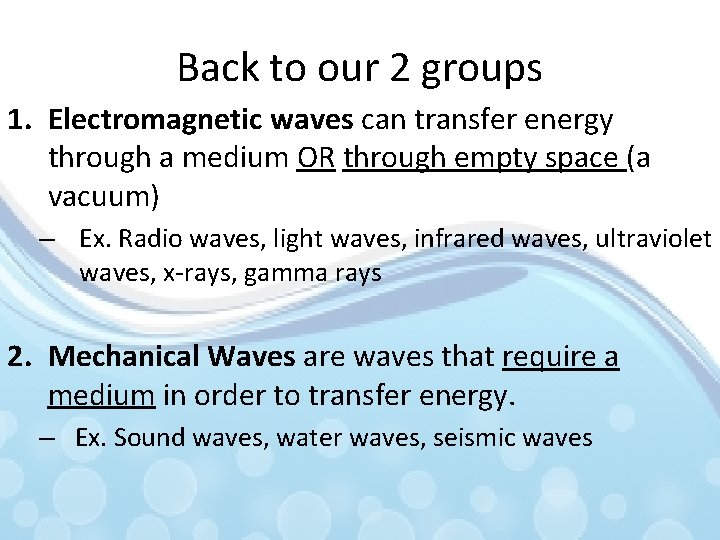 Back to our 2 groups

1. Electromagnetic waves can transfer energy through a medium OR through empty space (a vacuum)

– Ex. Radio waves, light waves, infrared waves, ultraviolet waves, x-rays, gamma rays

2. Mechanical Waves are waves that require a medium in order to transfer energy.

– Ex. Sound waves, water waves, seismic waves